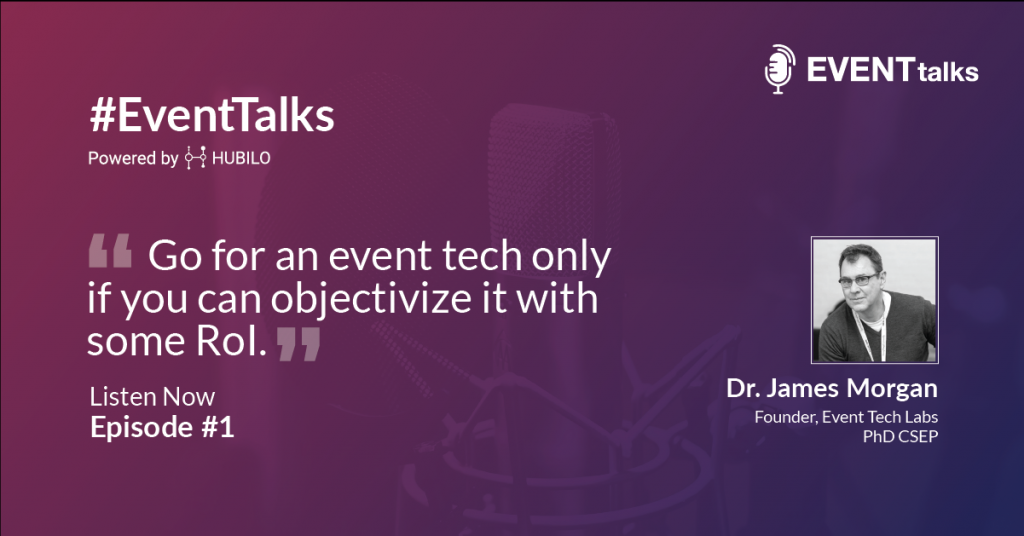 EVENT talks

#EventTalks
Powered by HUBILO

“ Go for an event tech only if you can objectivize it with some RoI. ”

Listen Now
Episode #1

Dr. James Morgan
Founder, Event Tech Labs
PhD CSEP